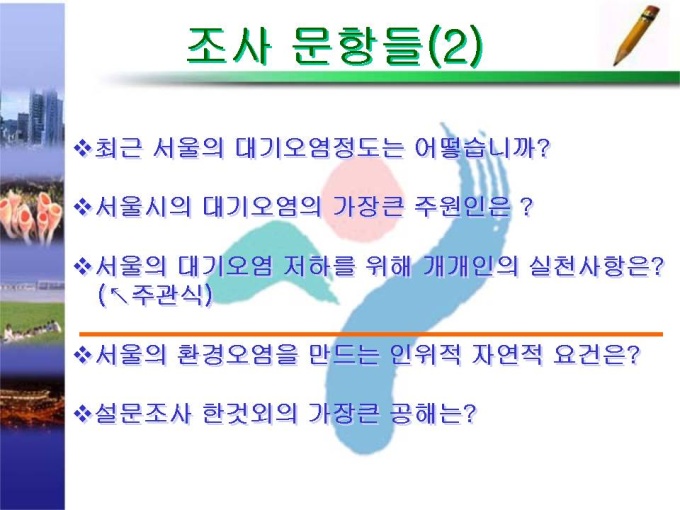 조사 문항들(2)

❖최근 서울의 대기오염정도는 어떻습니까?

❖서울시의 대기오염의 가장큰 주원인은 ?

❖서울의 대기오염 저하를 위해 개개인의 실천사항은? (↖주관식)

❖서울의 환경오염을 만드는 인위적 자연적 요건은?

❖설문조사 한것외의 가장큰 공해는?